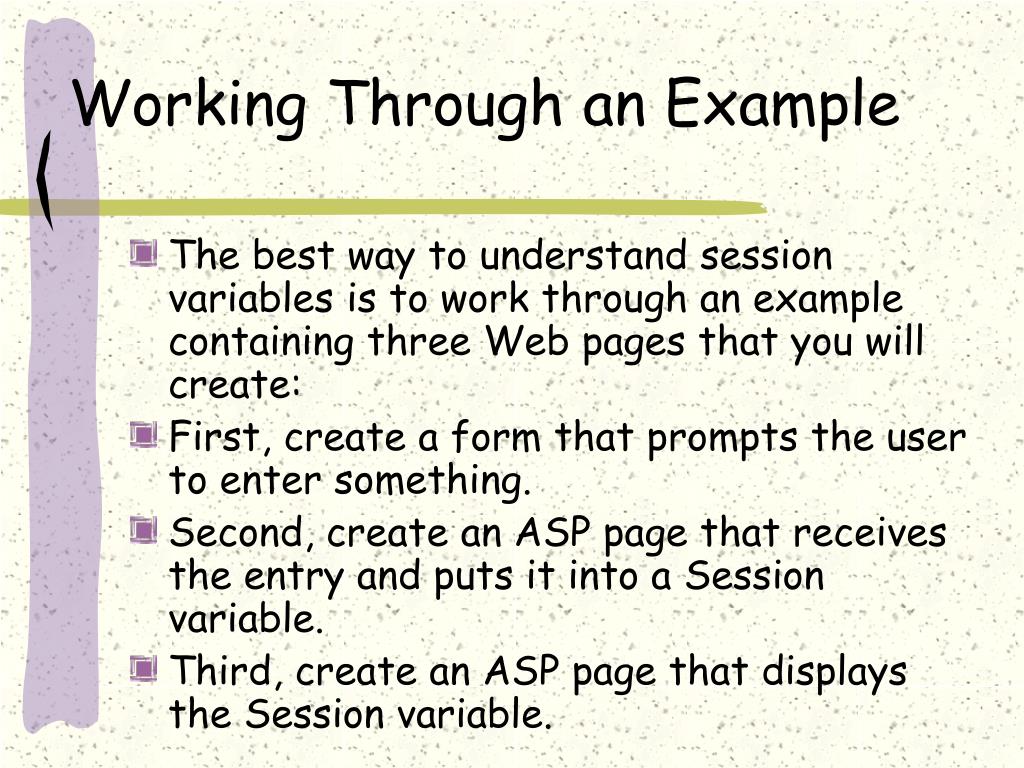 Working Through an Example

The best way to understand session variables is to work through an example containing three Web pages that you will create:

First, create a form that prompts the user to enter something.

Second, create an ASP page that receives the entry and puts it into a Session variable.

Third, create an ASP page that displays the Session variable.